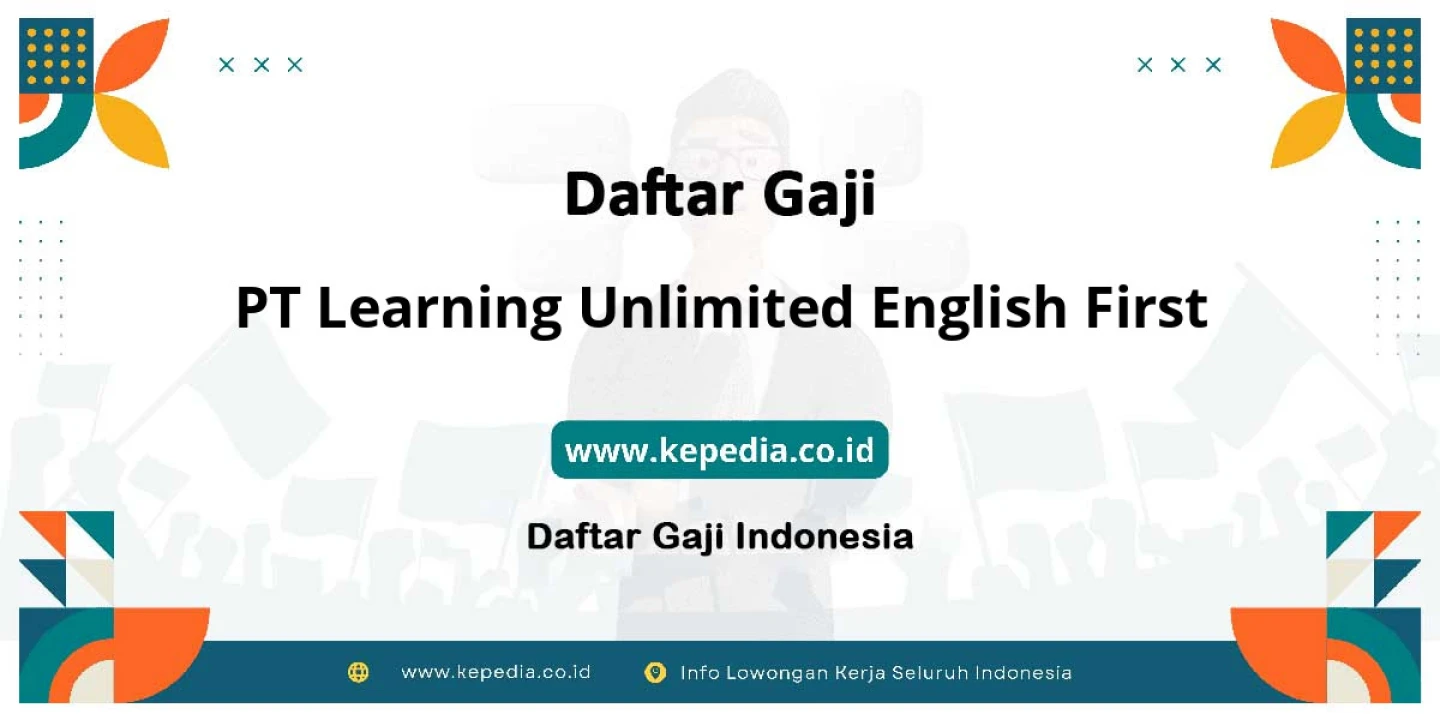 Daftar Gaji

PT Learning Unlimited English First

www.kepedia.co.id

Daftar Gaji Indonesia

www.kepedia.co.id Info Lowongan Kerja Seluruh Indonesia